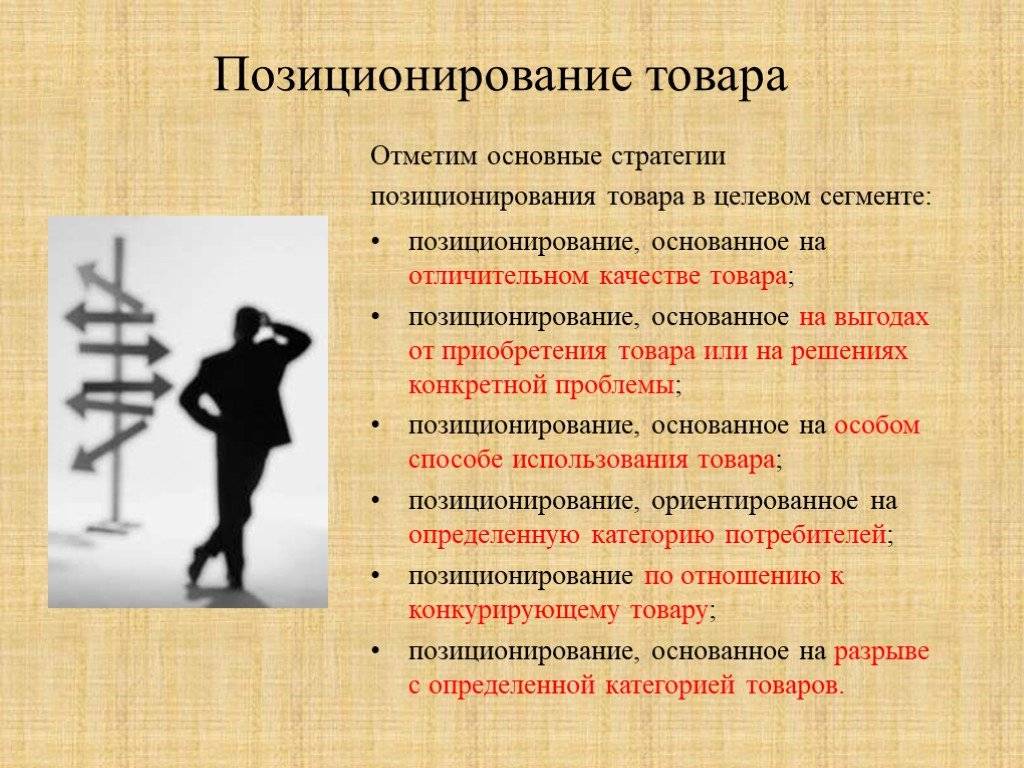 Позиционирование товара

Отметим основные стратегии позиционирования товара в целевом сегменте:

• позиционирование, основанное на отличительном качестве товара;
• позиционирование, основанное на выгодах от приобретения товара или на решениях конкретной проблемы;
• позиционирование, основанное на особом способе использования товара;
• позиционирование, ориентированное на определенную категорию потребителей;
• позиционирование по отношению к конкурирующему товару;
• позиционирование, основанное на разрыве с определенной категорией товаров.